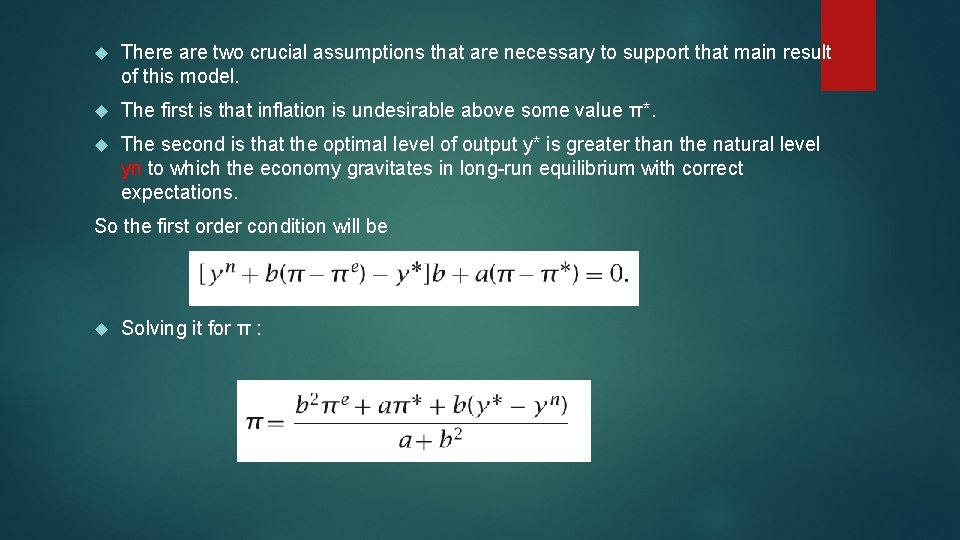 There are two crucial assumptions that are necessary to support that main result of this model.

The first is that inflation is undesirable above some value π*.

The second is that the optimal level of output y* is greater than the natural level yn to which the economy gravitates in long-run equilibrium with correct expectations.

So the first order condition will be

$[y^n + b(\pi - \pi^e) - y^*]b + a(\pi - \pi^*) = 0.$

Solving it for π :

$\pi = \frac{b^2\pi^e + a\pi^* + b(y^* - y^n)}{a + b^2}$